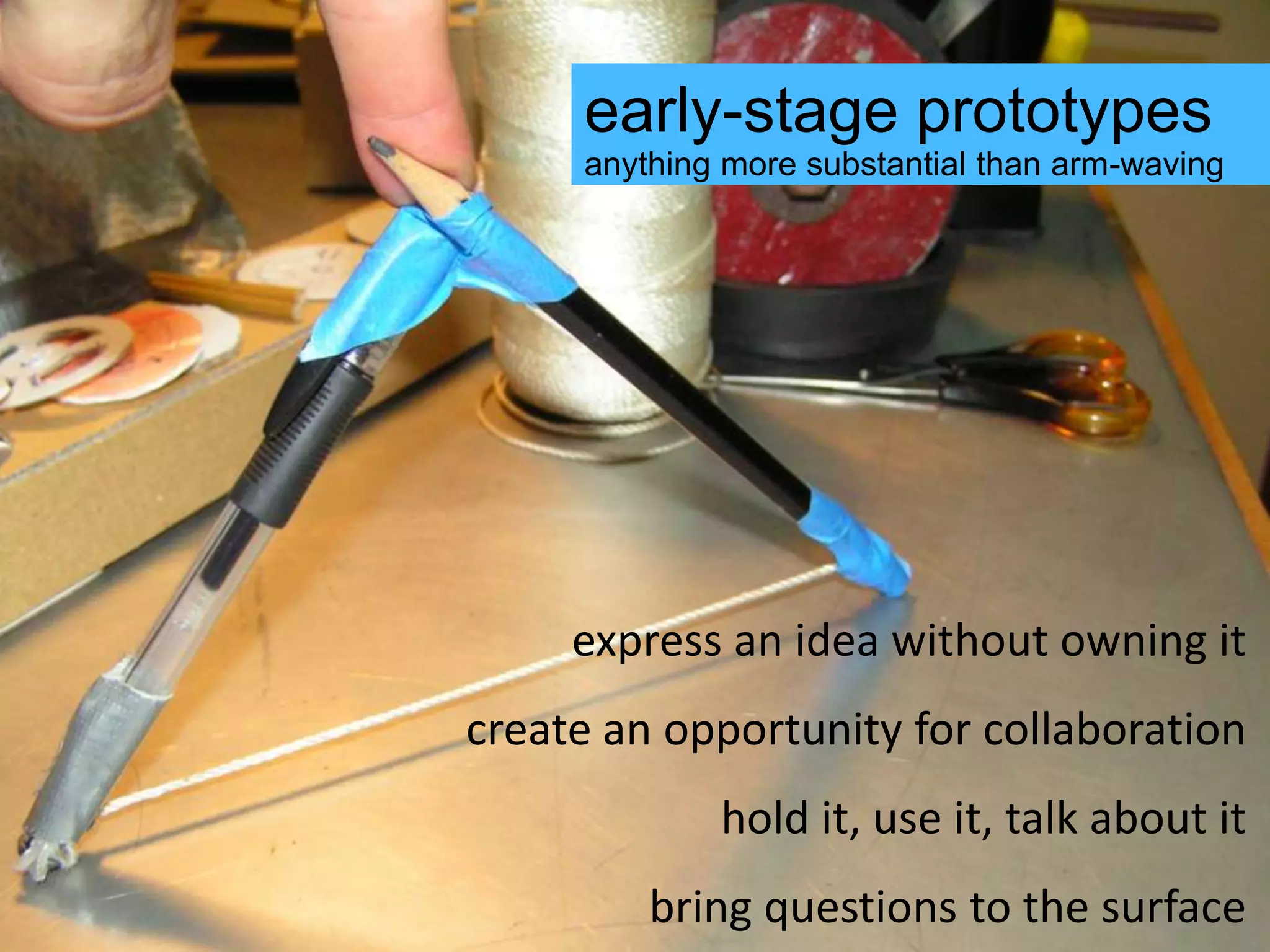 early-stage prototypes
anything more substantial than arm-waving

express an idea without owning it

create an opportunity for collaboration

hold it, use it, talk about it

bring questions to the surface